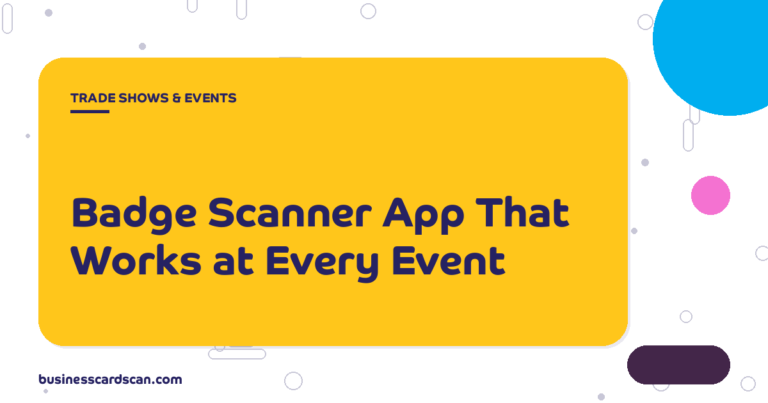 TRADE SHOWS & EVENTS

Badge Scanner App That Works at Every Event

businesscardscan.com